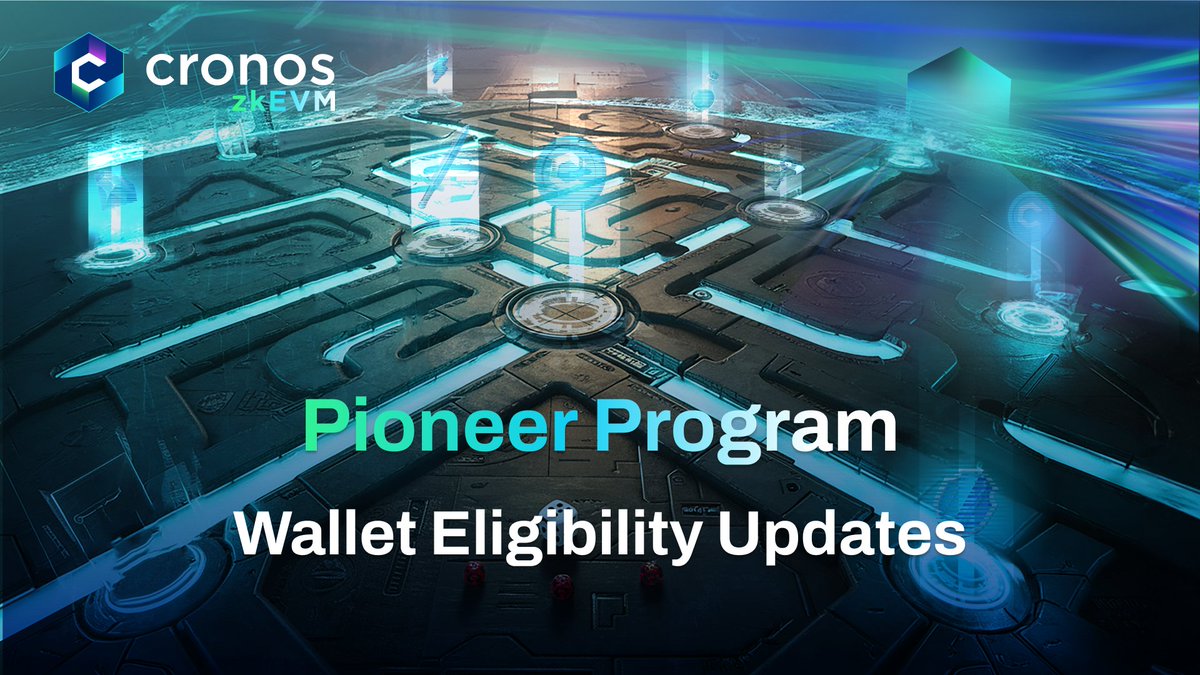 cronos
zkEVM

Pioneer Program
Wallet Eligibility Updates